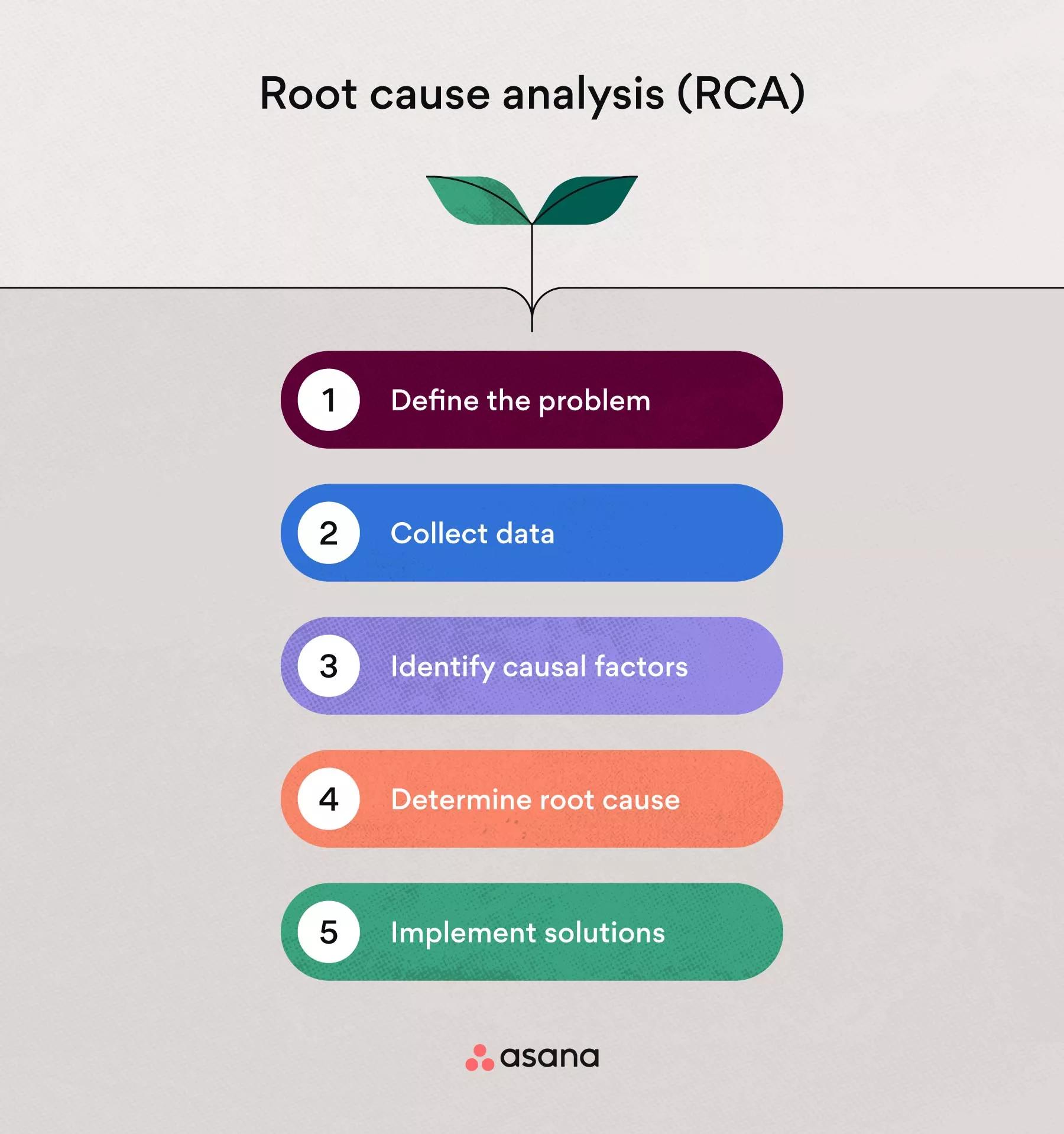 Root cause analysis (RCA)

1 Define the problem

2 Collect data

3 Identify causal factors

4 Determine root cause

5 Implement solutions

asana